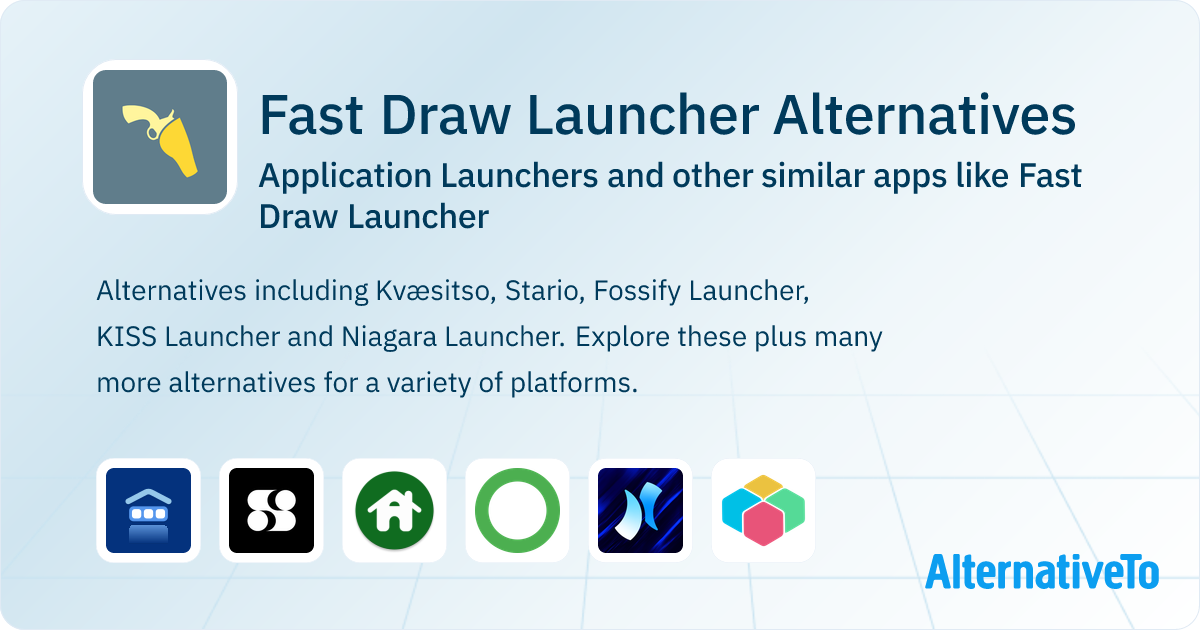 Fast Draw Launcher Alternatives

Application Launchers and other similar apps like Fast Draw Launcher

Alternatives including Kvæsitso, Stario, Fossify Launcher, KISS Launcher and Niagara Launcher. Explore these plus many more alternatives for a variety of platforms.

AlternativeTo